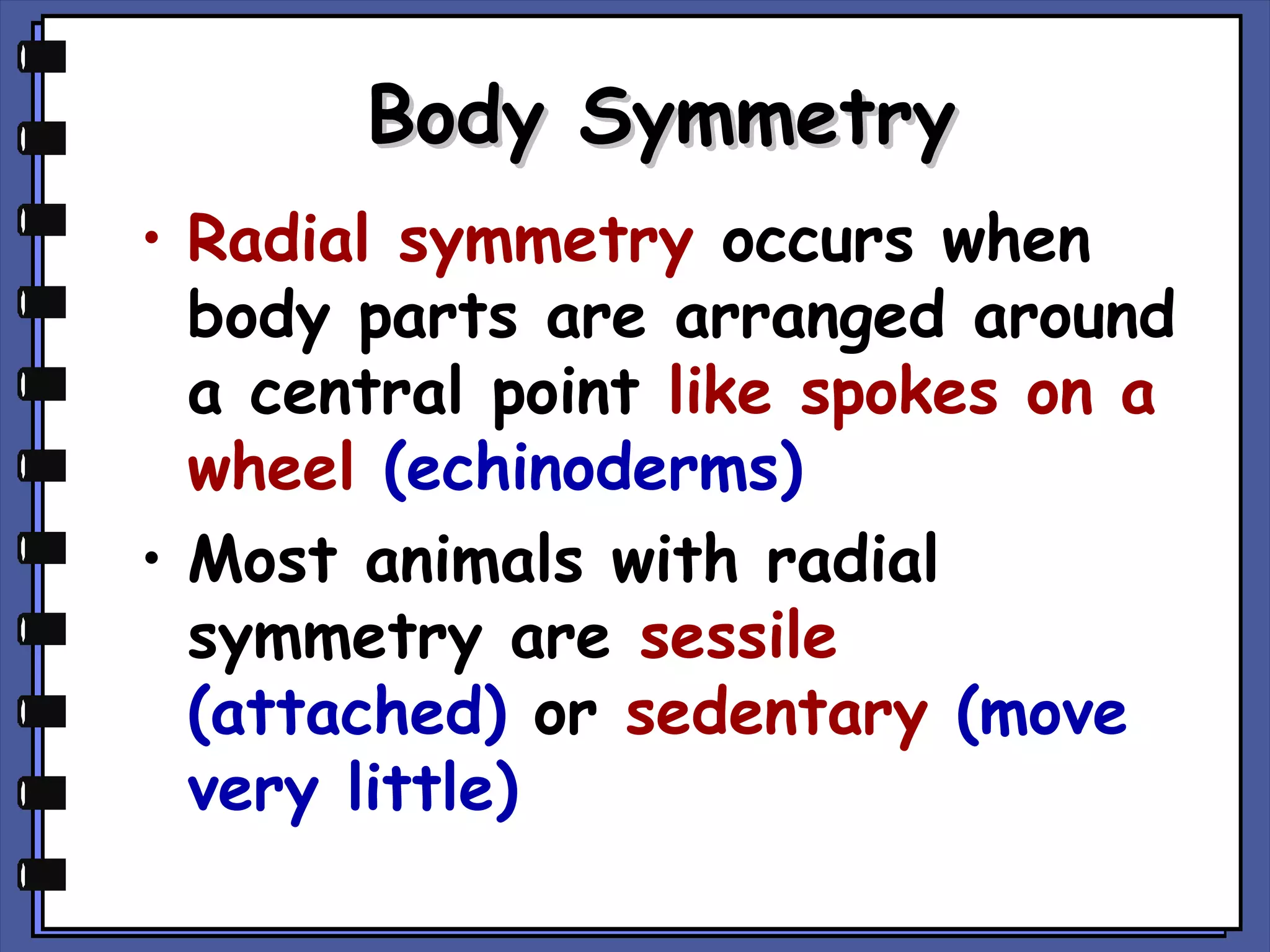 Body Symmetry

• Radial symmetry occurs when body parts are arranged around a central point like spokes on a wheel (echinoderms)

• Most animals with radial symmetry are sessile (attached) or sedentary (move very little)